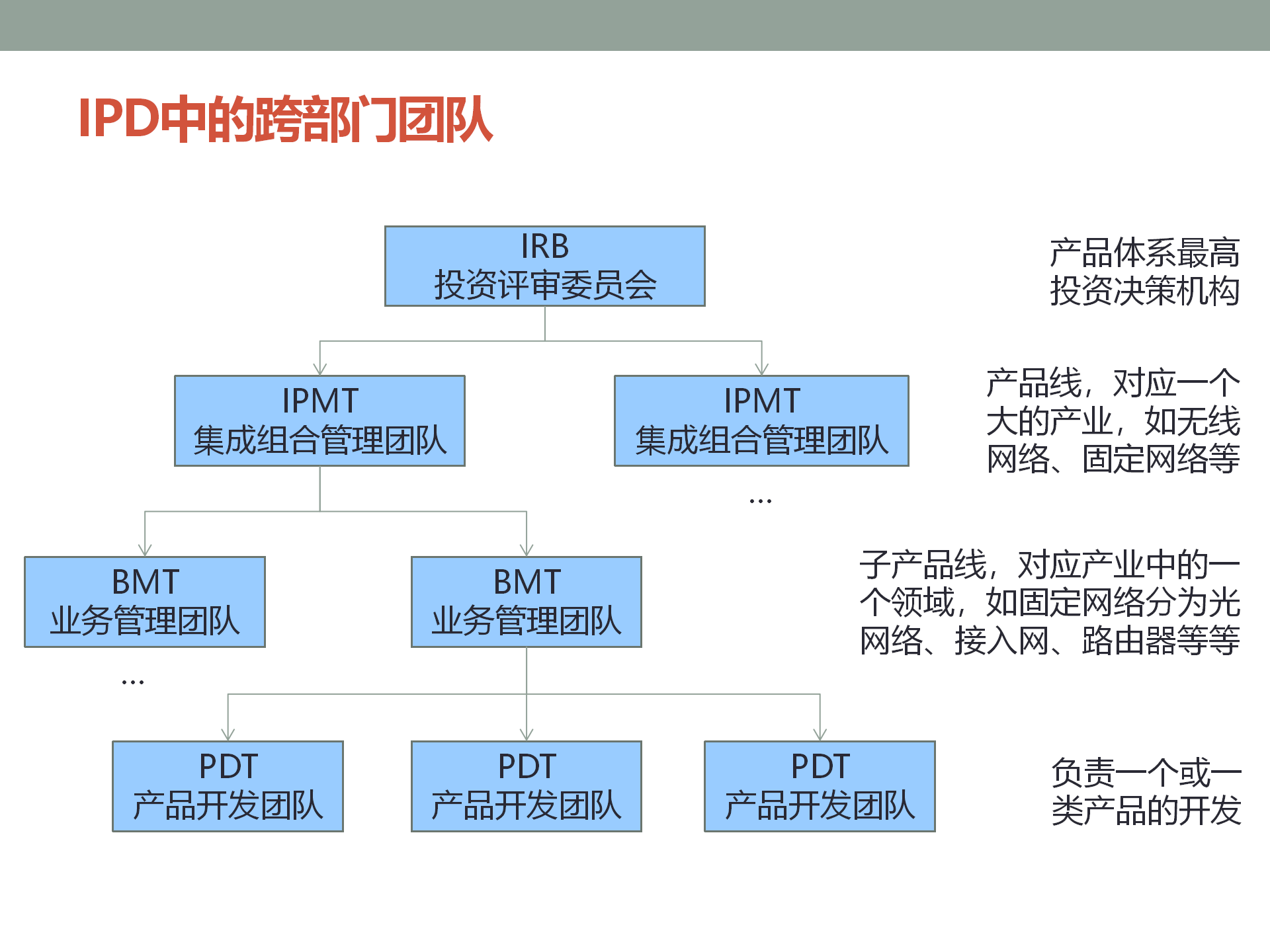 IPD中的跨部门团队

IRB
投资评审委员会

产品体系最高投资决策机构

IPMT
集成组合管理团队

IPMT
集成组合管理团队

产品线，对应一个大的产业，如无线网络、固定网络等

…

BMT
业务管理团队

BMT
业务管理团队

子产品线，对应产业中的一个领域，如固定网络分为光网络、接入网、路由器等等

…

PDT
产品开发团队

PDT
产品开发团队

PDT
产品开发团队

负责一个或一类产品的开发